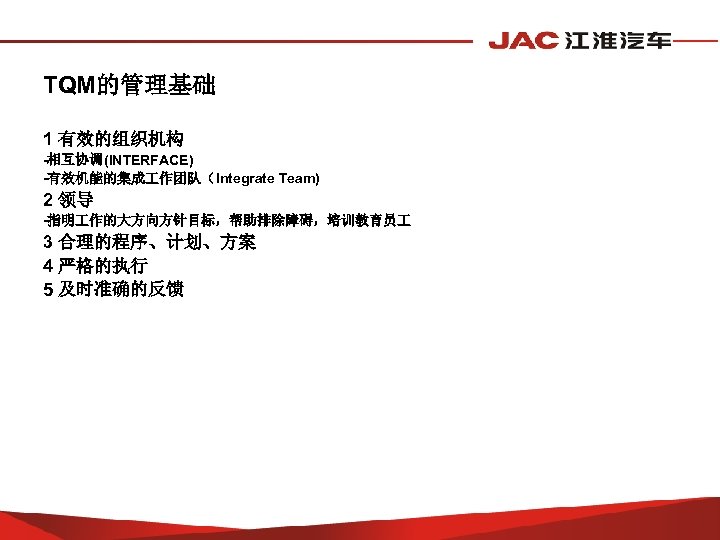 JAC 江淮汽车

TQM的管理基础

1 有效的组织机构
-相互协调(INTERFACE)
-有效机能的集成工作团队（Integrate Team)
2 领导
-指明工作的大方向方针目标，帮助排除障碍，培训教育员工
3 合理的程序、计划、方案
4 严格的执行
5 及时准确的反馈